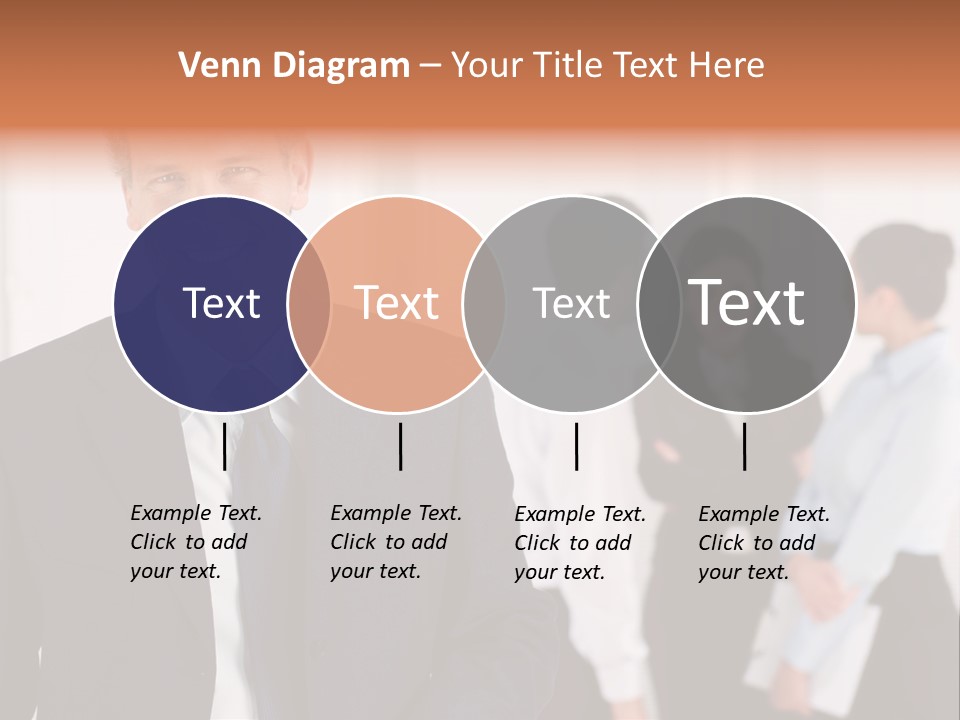 Venn Diagram – Your Title Text Here

Text

Text

Text

Text

Example Text. Click to add your text.

Example Text. Click to add your text.

Example Text. Click to add your text.

Example Text. Click to add your text.